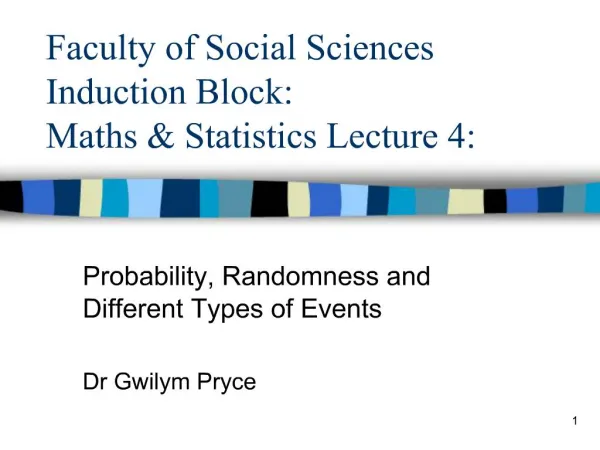 Faculty of Social Sciences Induction Block: Maths & Statistics Lecture 4:

Probability, Randomness and Different Types of Events

Dr Gwilym Pryce

1